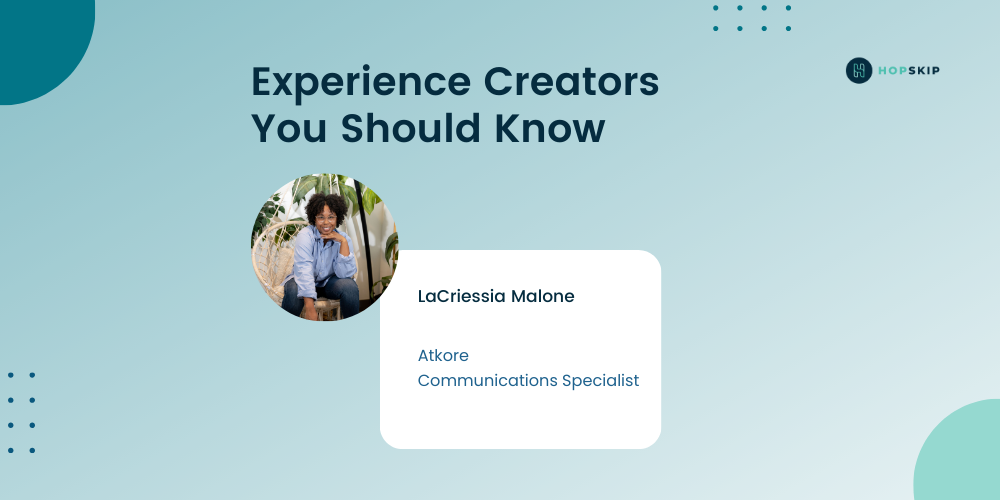 Experience Creators You Should Know

HOPSKIP

LaCriessia Malone

Atkore
Communications Specialist